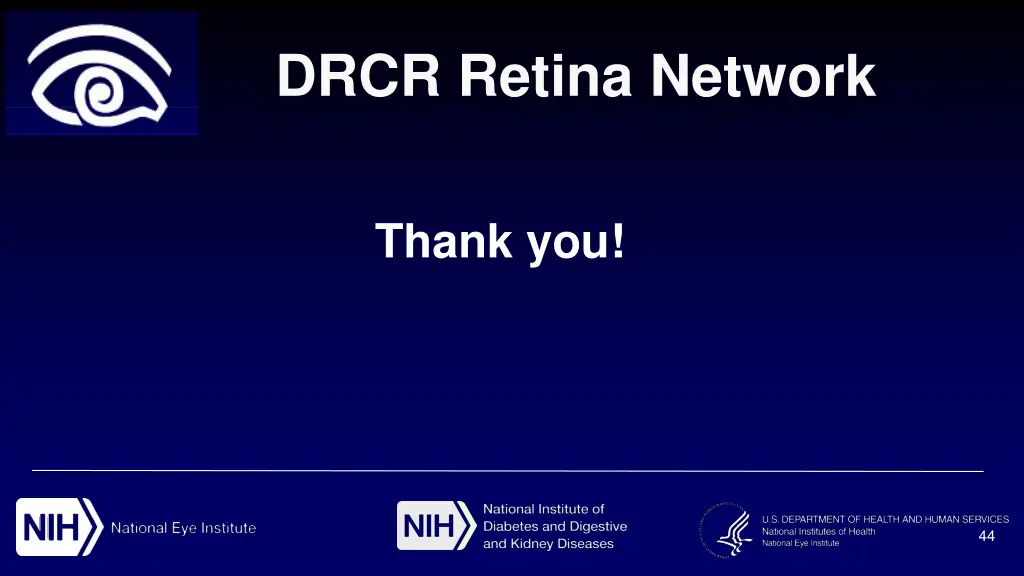 DRCR Retina Network

Thank you!

NIH National Eye Institute

NIH National Institute of Diabetes and Digestive and Kidney Diseases

U.S. DEPARTMENT OF HEALTH AND HUMAN SERVICES
National Institutes of Health
National Eye Institute

44